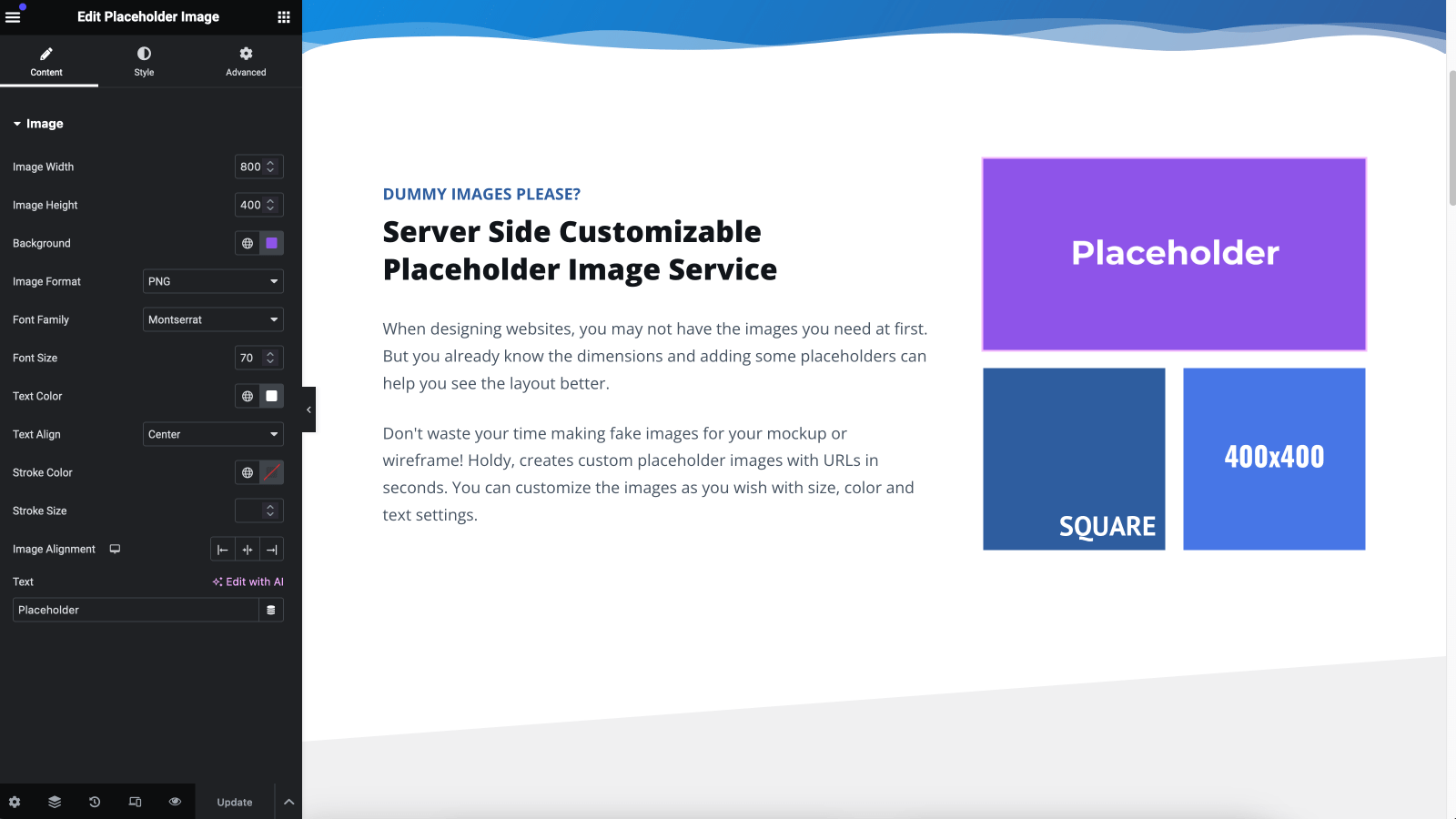 Edit Placeholder Image

Content
Style
Advanced

Image

Image Width 800

Image Height 400

Background

Image Format PNG

Font Family Montserrat

Font Size 70

Text Color

Text Align Center

Stroke Color

Stroke Size

Image Alignment

Text
Edit with AI

Placeholder

Update

DUMMY IMAGES PLEASE?

Server Side Customizable Placeholder Image Service

When designing websites, you may not have the images you need at first. But you already know the dimensions and adding some placeholders can help you see the layout better.

Don't waste your time making fake images for your mockup or wireframe! Holdy, creates custom placeholder images with URLs in seconds. You can customize the images as you wish with size, color and text settings.

Placeholder

SQUARE

400x400